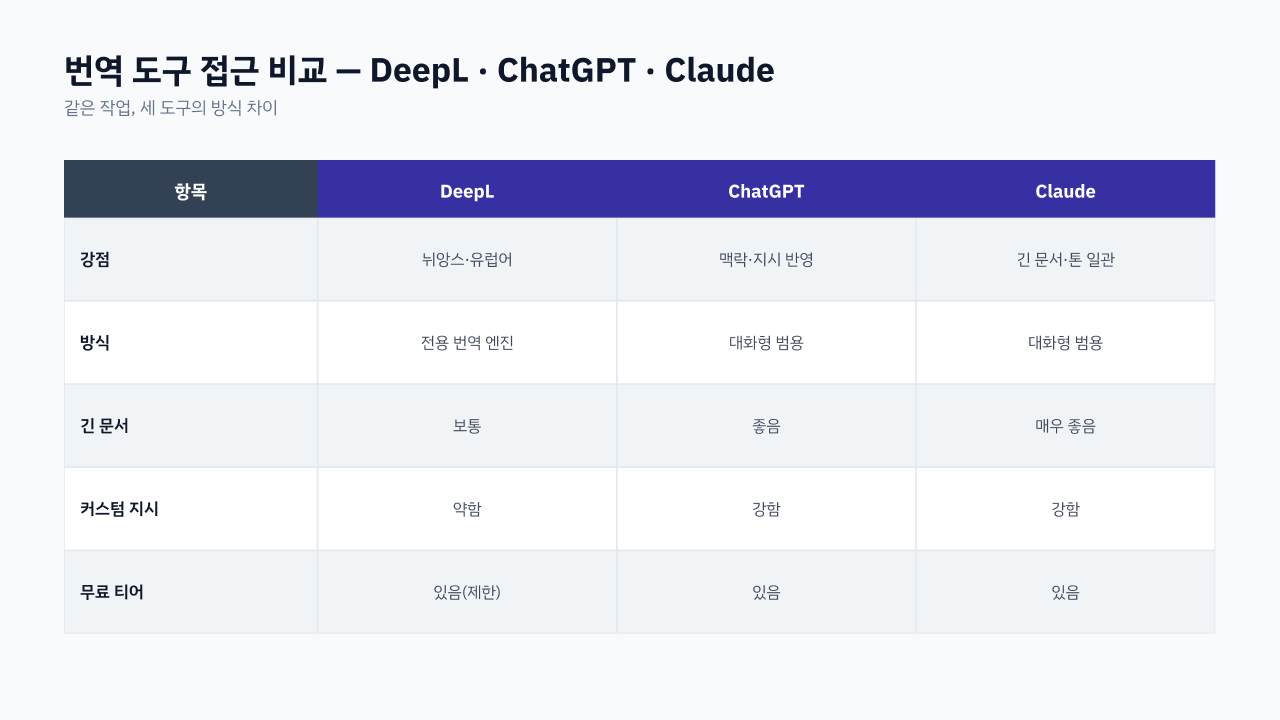 번역 도구 접근 비교 — DeepL · ChatGPT · Claude
같은 작업, 세 도구의 방식 차이

| 항목 | DeepL | ChatGPT | Claude |
|---|---|---|---|
| 강점 | 뉘앙스·유럽어 | 맥락·지시 반영 | 긴 문서·톤 일관 |
| 방식 | 전용 번역 엔진 | 대화형 범용 | 대화형 범용 |
| 긴 문서 | 보통 | 좋음 | 매우 좋음 |
| 커스텀 지시 | 약함 | 강함 | 강함 |
| 무료 티어 | 있음(제한) | 있음 | 있음 |